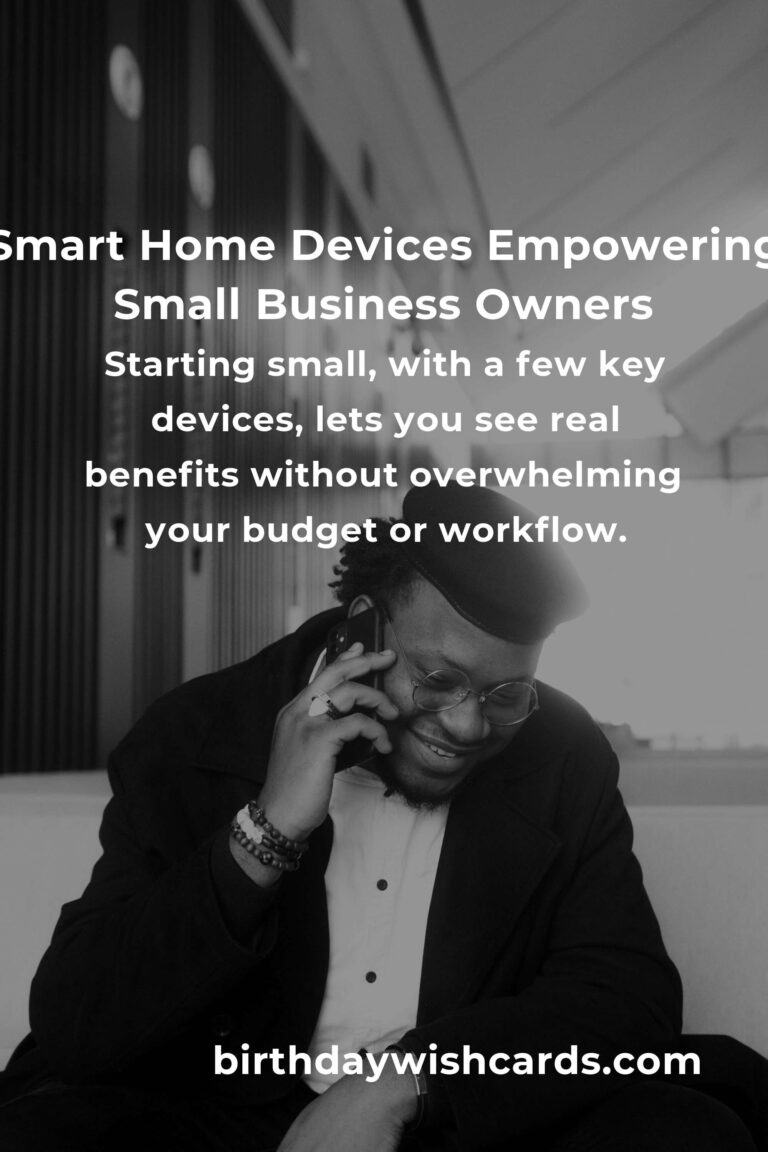 Smart Home Devices Empowering Small Business Owners

Starting small, with a few key devices, lets you see real benefits without overwhelming your budget or workflow.

birthdaywishcards.com